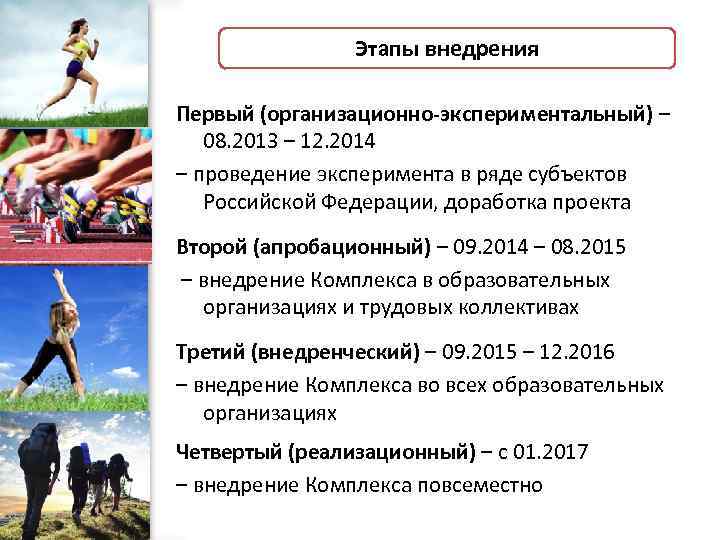 Этапы внедрения

Первый (организационно-экспериментальный) – 08.2013 – 12.2014

– проведение эксперимента в ряде субъектов Российской Федерации, доработка проекта

Второй (апробационный) – 09.2014 – 08.2015

– внедрение Комплекса в образовательных организациях и трудовых коллективах

Третий (внедренческий) – 09.2015 – 12.2016

– внедрение Комплекса во всех образовательных организациях

Четвертый (реализационный) – с 01.2017

– внедрение Комплекса повсеместно